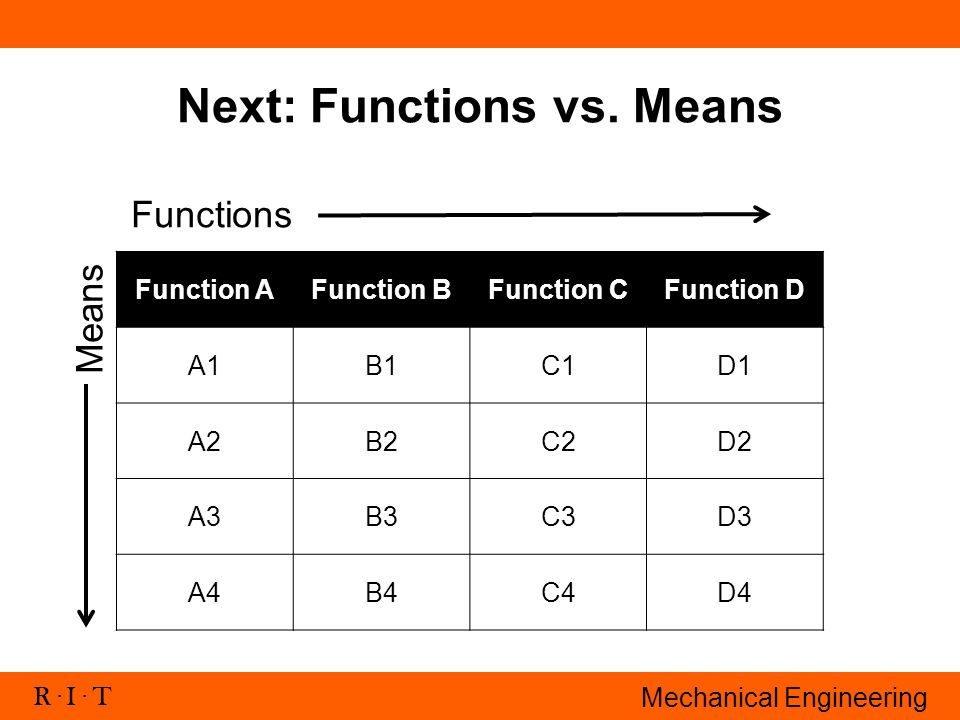 Next: Functions vs. Means

Functions

Means

| Function A | Function B | Function C | Function D |
|---|---|---|---|
| A1 | B1 | C1 | D1 |
| A2 | B2 | C2 | D2 |
| A3 | B3 | C3 | D3 |
| A4 | B4 | C4 | D4 |

R · I · T

Mechanical Engineering